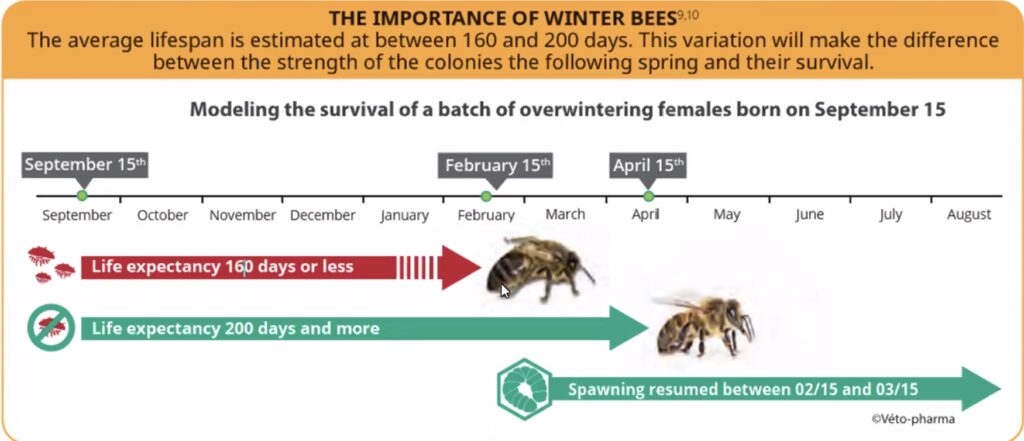 THE IMPORTANCE OF WINTER BEES$^{9,10}$
The average lifespan is estimated at between 160 and 200 days. This variation will make the difference between the strength of the colonies the following spring and their survival.

Modeling the survival of a batch of overwintering females born on September 15

September 15$^{th}$

February 15$^{th}$

April 15$^{th}$

September October November December January February March April May June July August

Life expectancy 160 days or less

Life expectancy 200 days and more

Spawning resumed between 02/15 and 03/15

©Véto-pharma